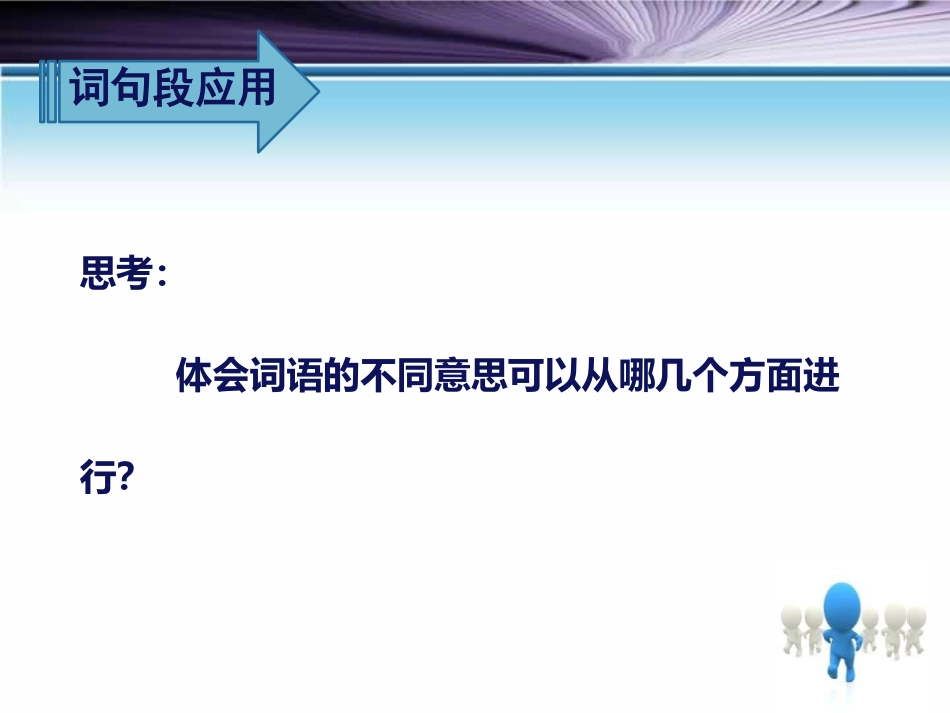 词句段应用

思考：

体会词语的不同意思可以从哪几个方面进行?